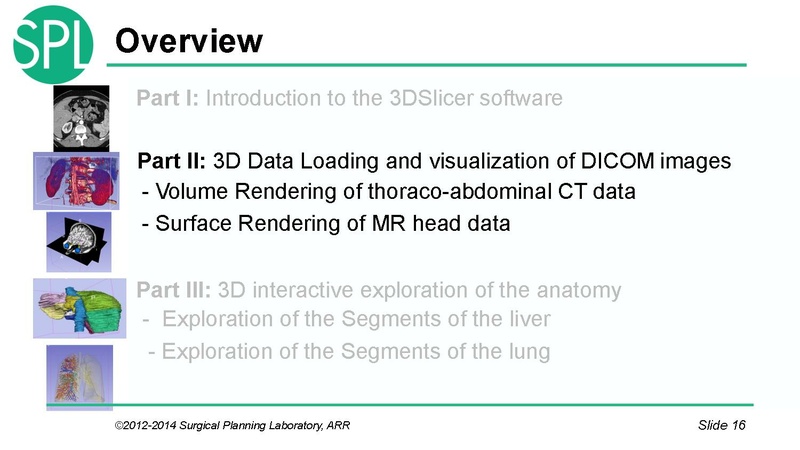 SPL

Overview

Part I: Introduction to the 3DSlicer software

Part II: 3D Data Loading and visualization of DICOM images
- Volume Rendering of thoraco-abdominal CT data
- Surface Rendering of MR head data

Part III: 3D interactive exploration of the anatomy
- Exploration of the Segments of the liver
- Exploration of the Segments of the lung

©2012-2014 Surgical Planning Laboratory, ARR

Slide 16